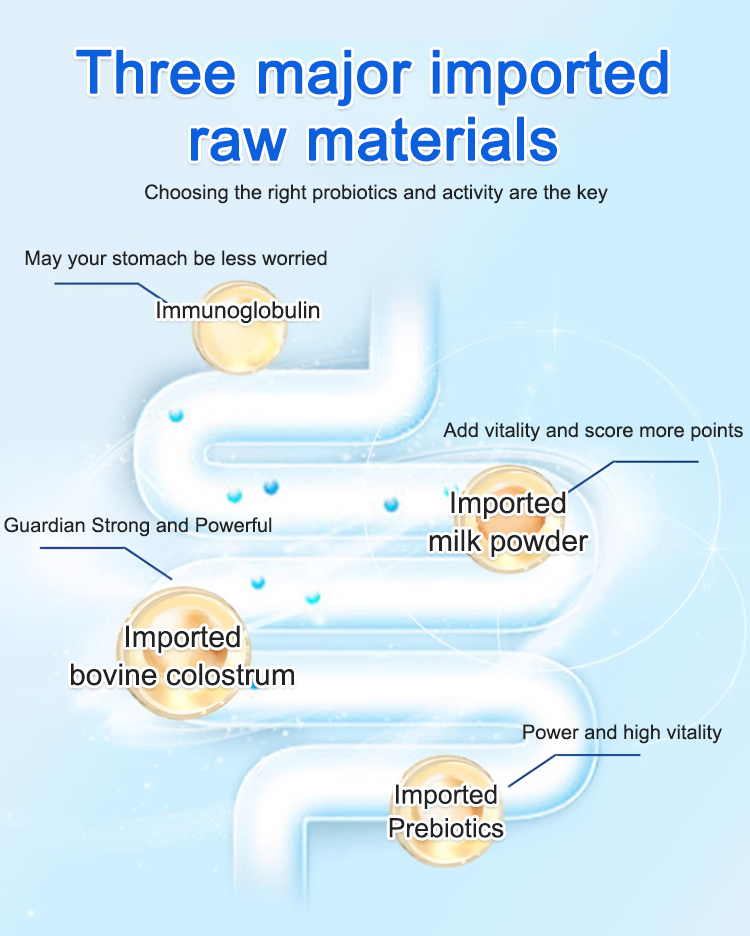 Three major imported raw materials

Choosing the right probiotics and activity are the key

May your stomach be less worried

Immunoglobulin

Add vitality and score more points

Imported milk powder

Guardian Strong and Powerful

Imported bovine colostrum

Power and high vitality

Imported Prebiotics